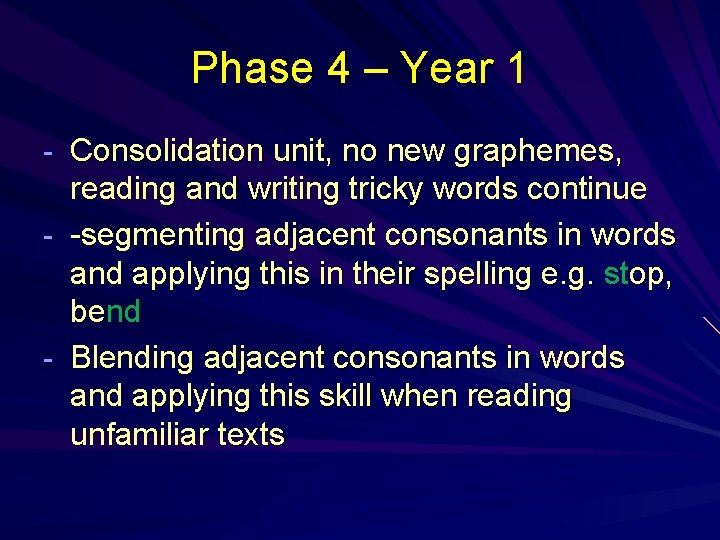 Phase 4 – Year 1

- Consolidation unit, no new graphemes, reading and writing tricky words continue
- -segmenting adjacent consonants in words and applying this in their spelling e.g. stop, bend
- Blending adjacent consonants in words and applying this skill when reading unfamiliar texts